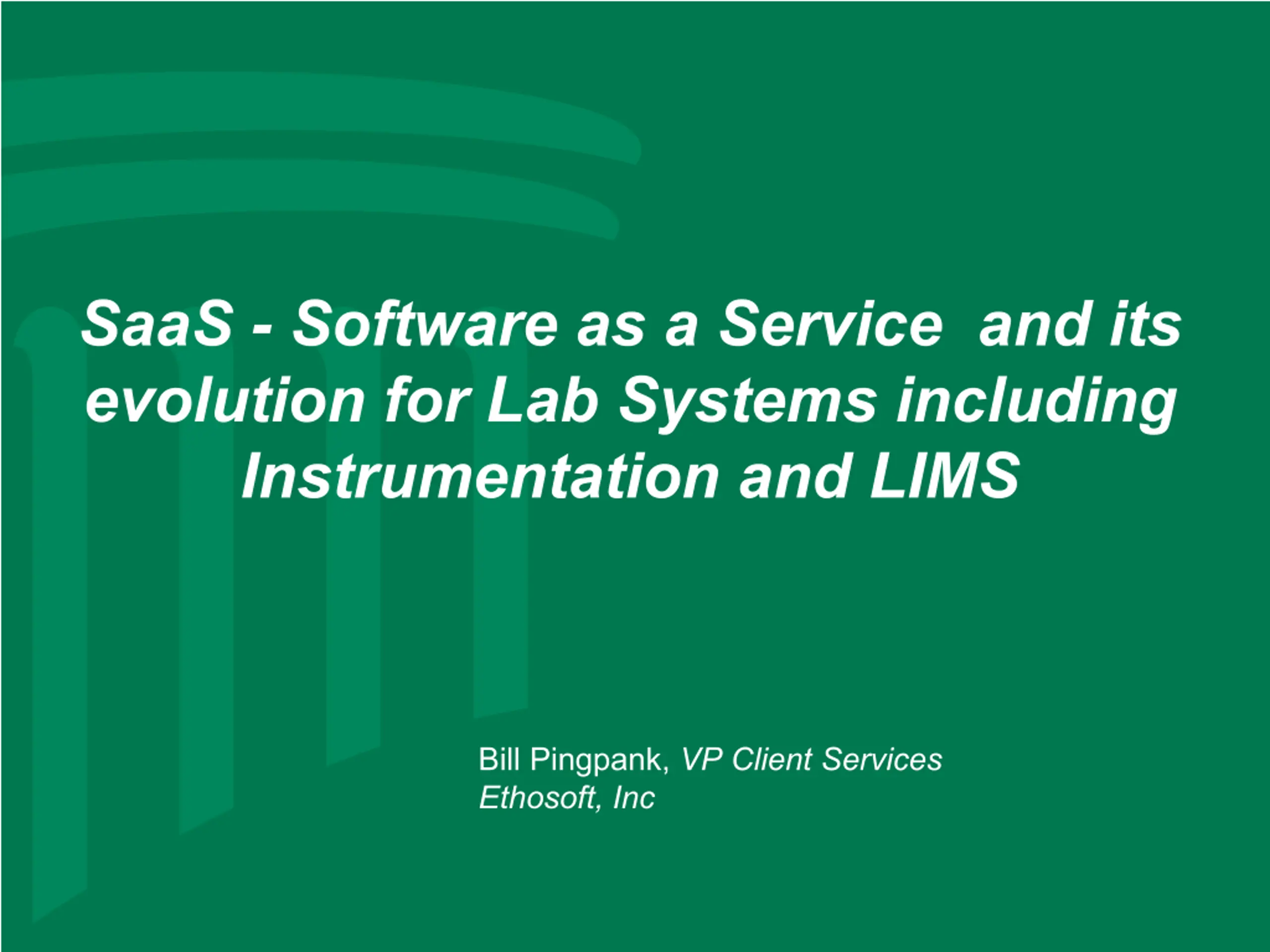 SaaS - Software as a Service and its evolution for Lab Systems including Instrumentation and LIMS

Bill Pingpank, VP Client Services
Ethosoft, Inc